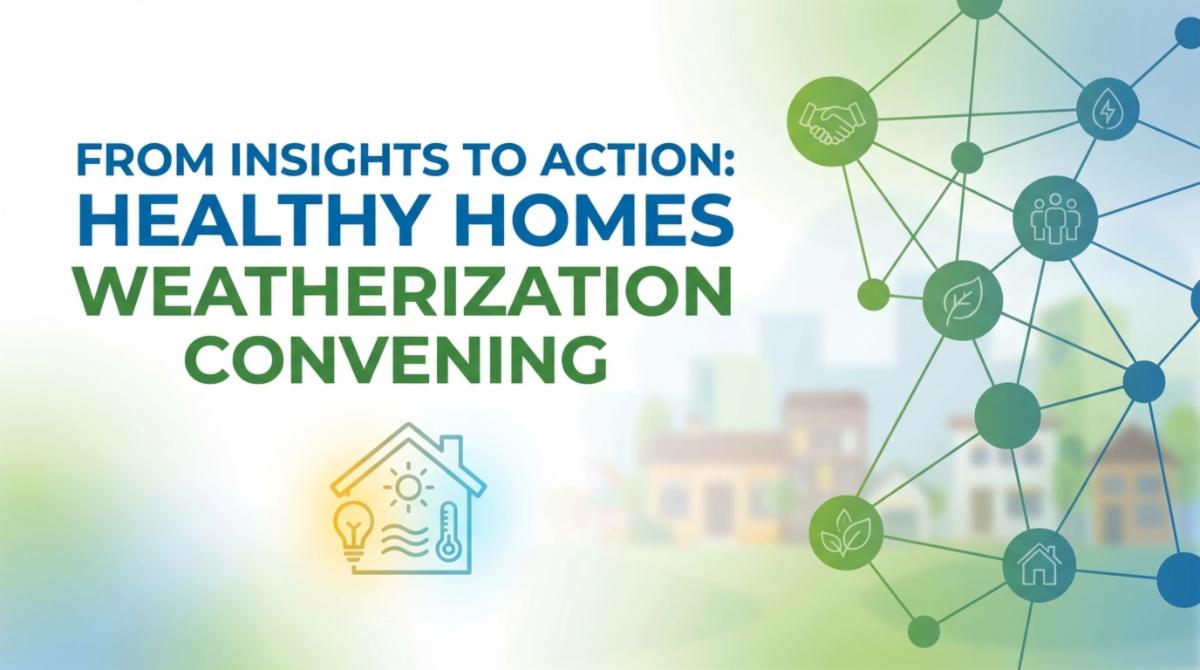 FROM INSIGHTS TO ACTION:
HEALTHY HOMES
WEATHERIZATION
CONVENING